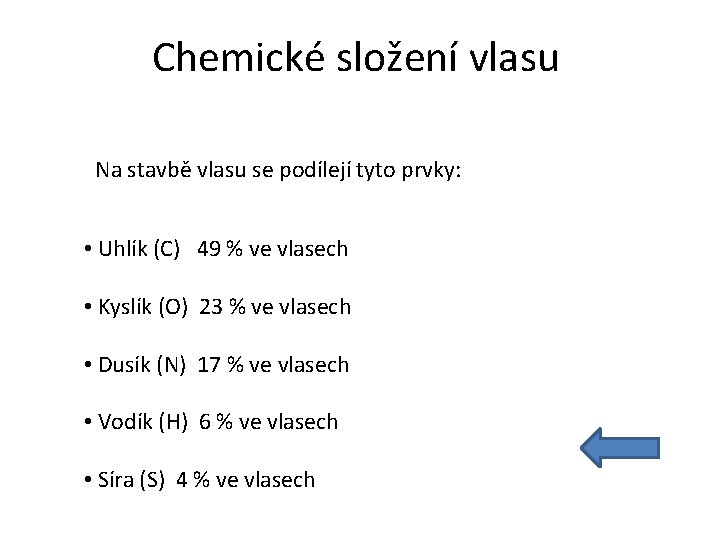 Chemické složení vlasu

Na stavbě vlasu se podílejí tyto prvky:

• Uhlík (C) 49 % ve vlasech

• Kyslík (O) 23 % ve vlasech

• Dusík (N) 17 % ve vlasech

• Vodík (H) 6 % ve vlasech

• Síra (S) 4 % ve vlasech